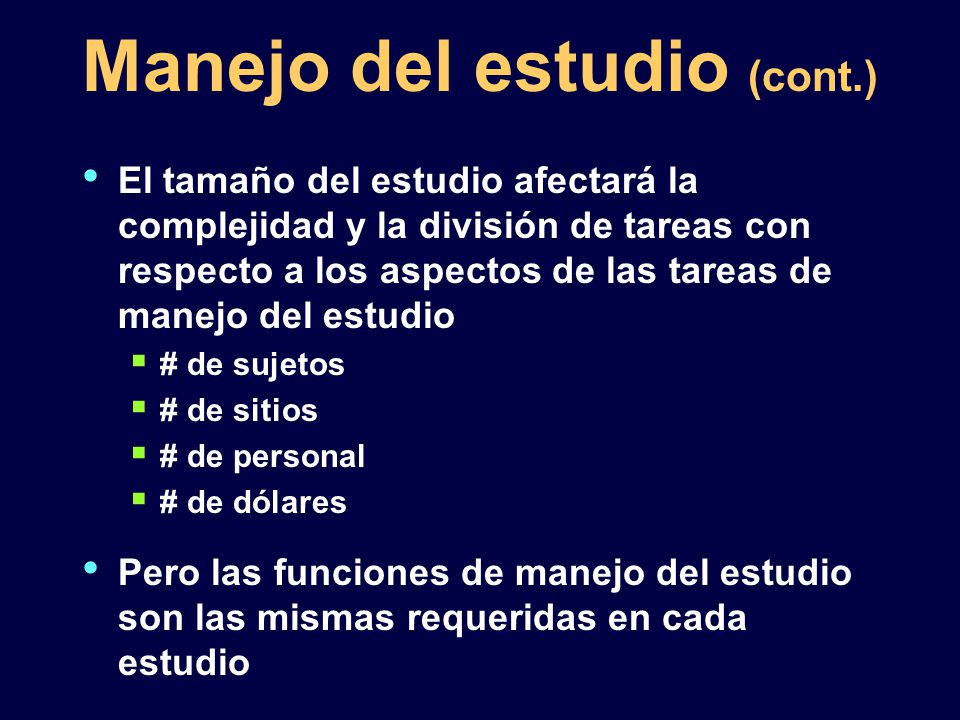 Manejo del estudio (cont.)

• El tamaño del estudio afectará la complejidad y la división de tareas con respecto a los aspectos de las tareas de manejo del estudio
 ▪ # de sujetos
 ▪ # de sitios
 ▪ # de personal
 ▪ # de dólares

• Pero las funciones de manejo del estudio son las mismas requeridas en cada estudio